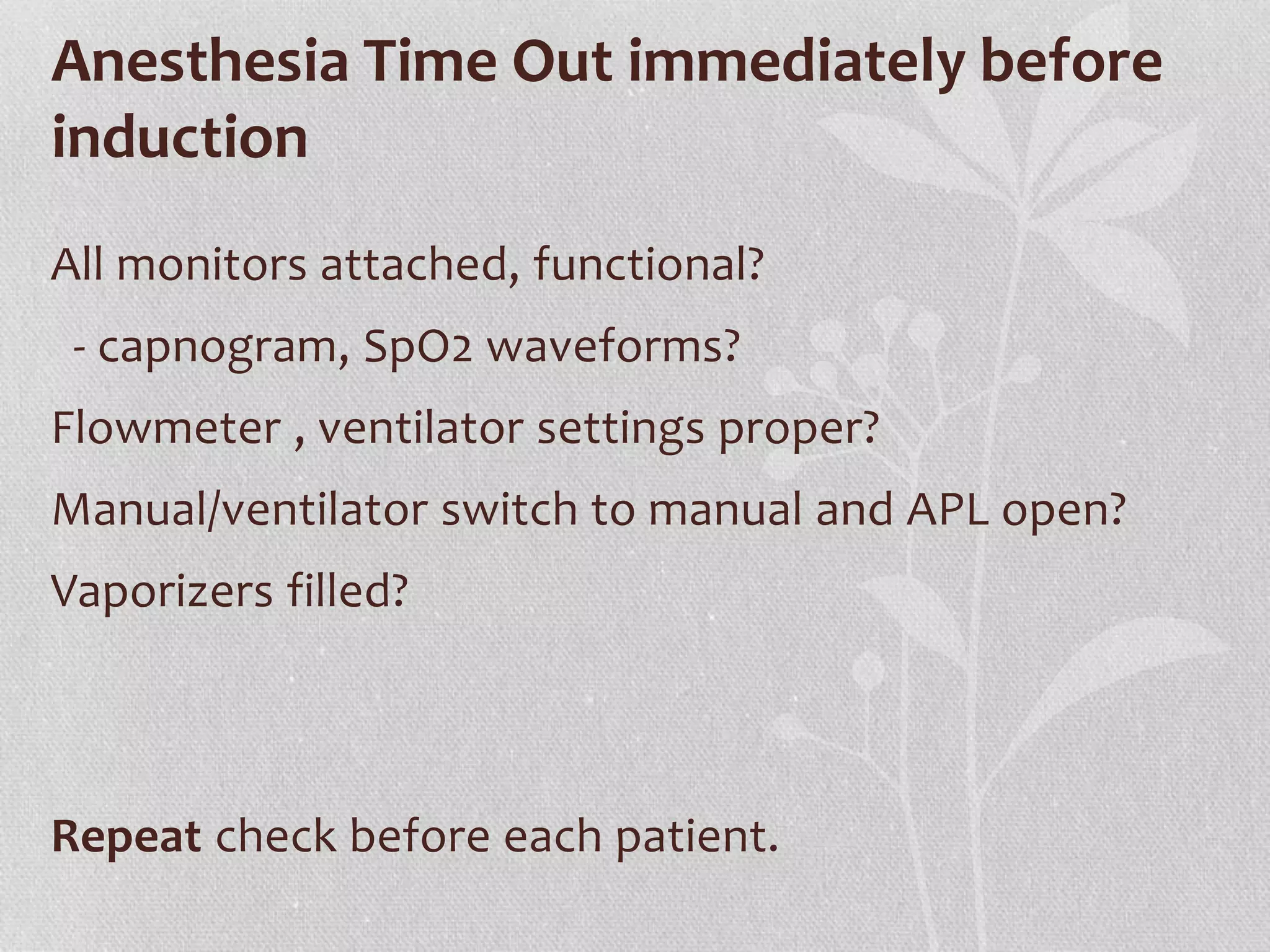 Anesthesia Time Out immediately before induction

All monitors attached, functional?

- capnogram, SpO2 waveforms?

Flowmeter , ventilator settings proper?

Manual/ventilator switch to manual and APL open?

Vaporizers filled?

Repeat check before each patient.